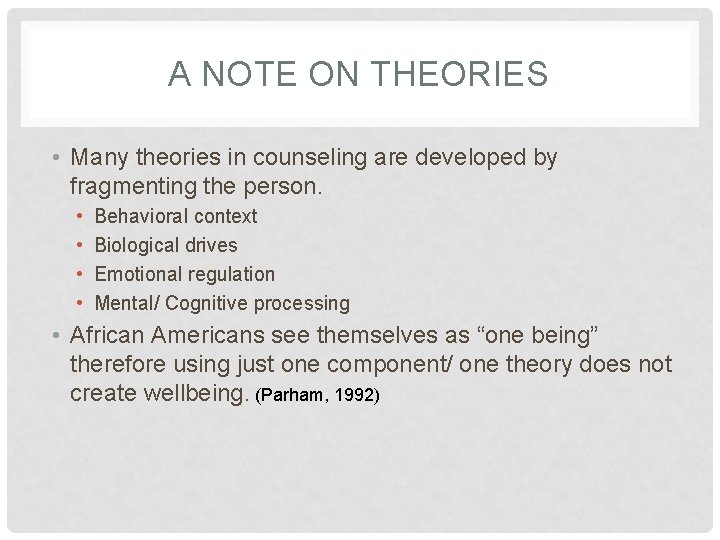 A NOTE ON THEORIES

• Many theories in counseling are developed by fragmenting the person.
  • Behavioral context
  • Biological drives
  • Emotional regulation
  • Mental/ Cognitive processing
• African Americans see themselves as “one being” therefore using just one component/ one theory does not create wellbeing. (Parham, 1992)